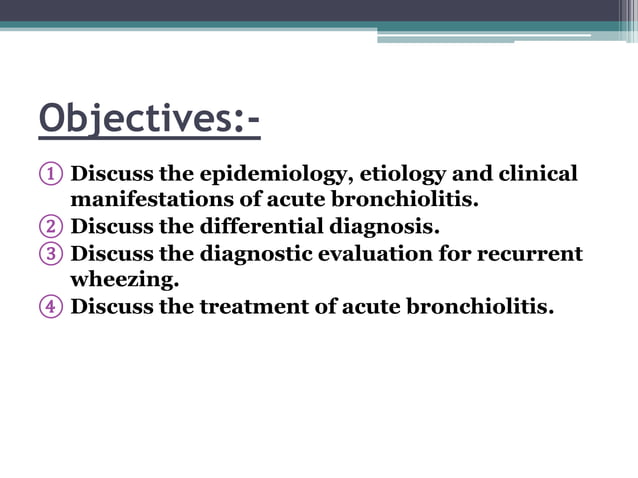 Objectives:-

① Discuss the epidemiology, etiology and clinical manifestations of acute bronchiolitis.
② Discuss the differential diagnosis.
③ Discuss the diagnostic evaluation for recurrent wheezing.
④ Discuss the treatment of acute bronchiolitis.